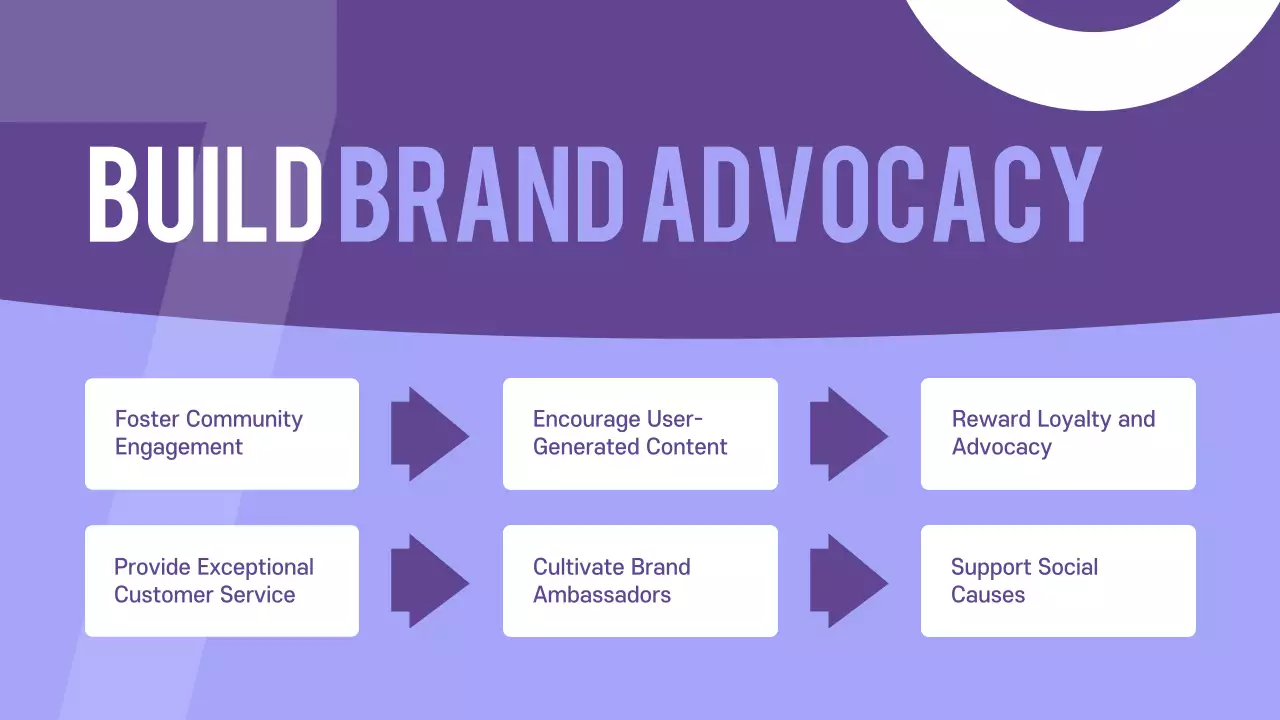 7

BUILD BRAND ADVOCACY

Foster Community Engagement

Encourage User-Generated Content

Reward Loyalty and Advocacy

Provide Exceptional Customer Service

Cultivate Brand Ambassadors

Support Social Causes